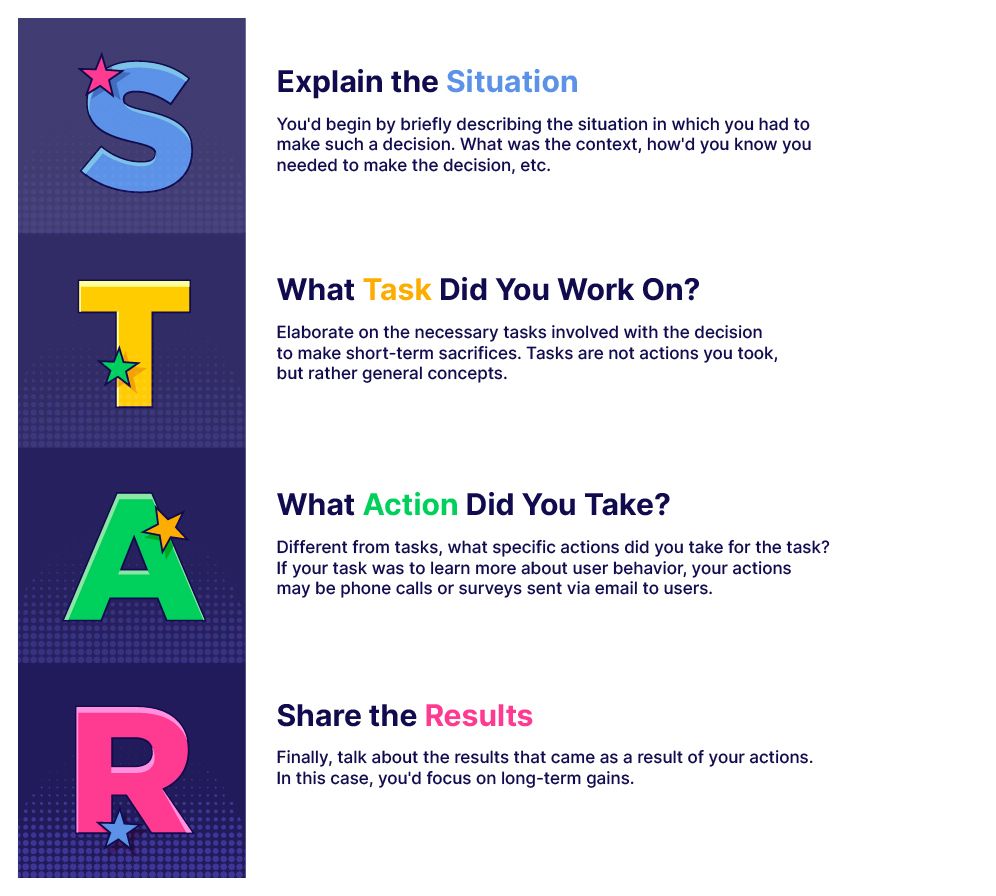 S

Explain the Situation

You'd begin by briefly describing the situation in which you had to make such a decision. What was the context, how'd you know you needed to make the decision, etc.

T

What Task Did You Work On?

Elaborate on the necessary tasks involved with the decision to make short-term sacrifices. Tasks are not actions you took, but rather general concepts.

A

What Action Did You Take?

Different from tasks, what specific actions did you take for the task? If your task was to learn more about user behavior, your actions may be phone calls or surveys sent via email to users.

R

Share the Results

Finally, talk about the results that came as a result of your actions. In this case, you'd focus on long-term gains.